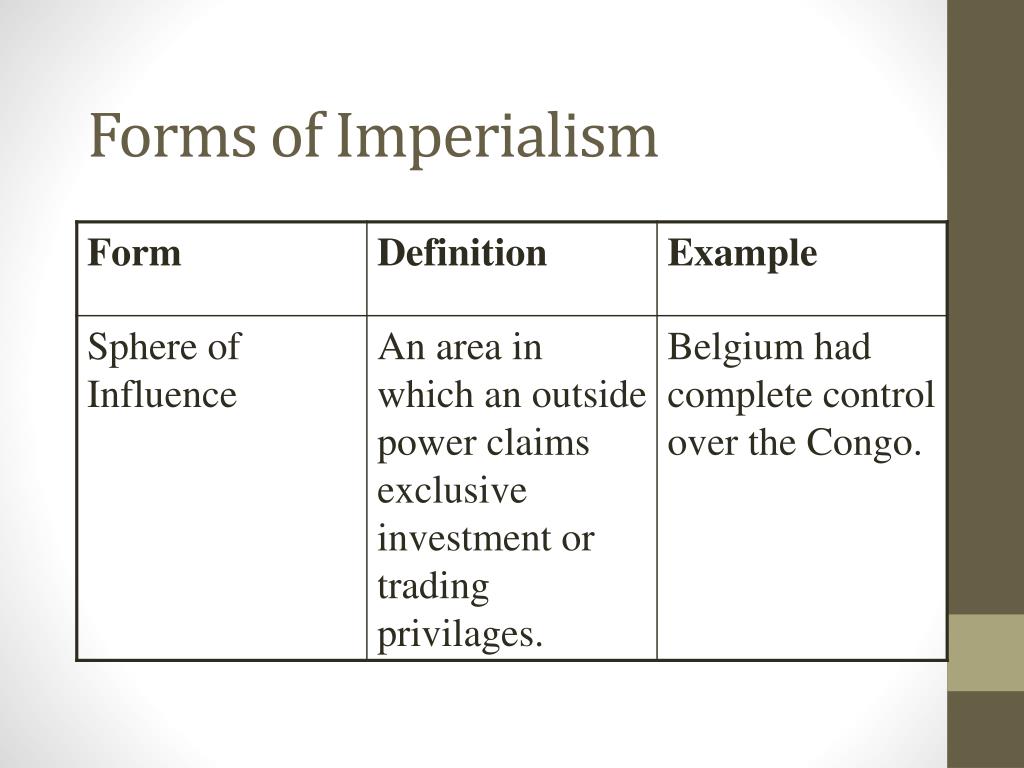 Forms of Imperialism

| Form | Definition | Example |
|---|---|---|
| Sphere of Influence | An area in which an outside power claims exclusive investment or trading privilages. | Belgium had complete control over the Congo. |